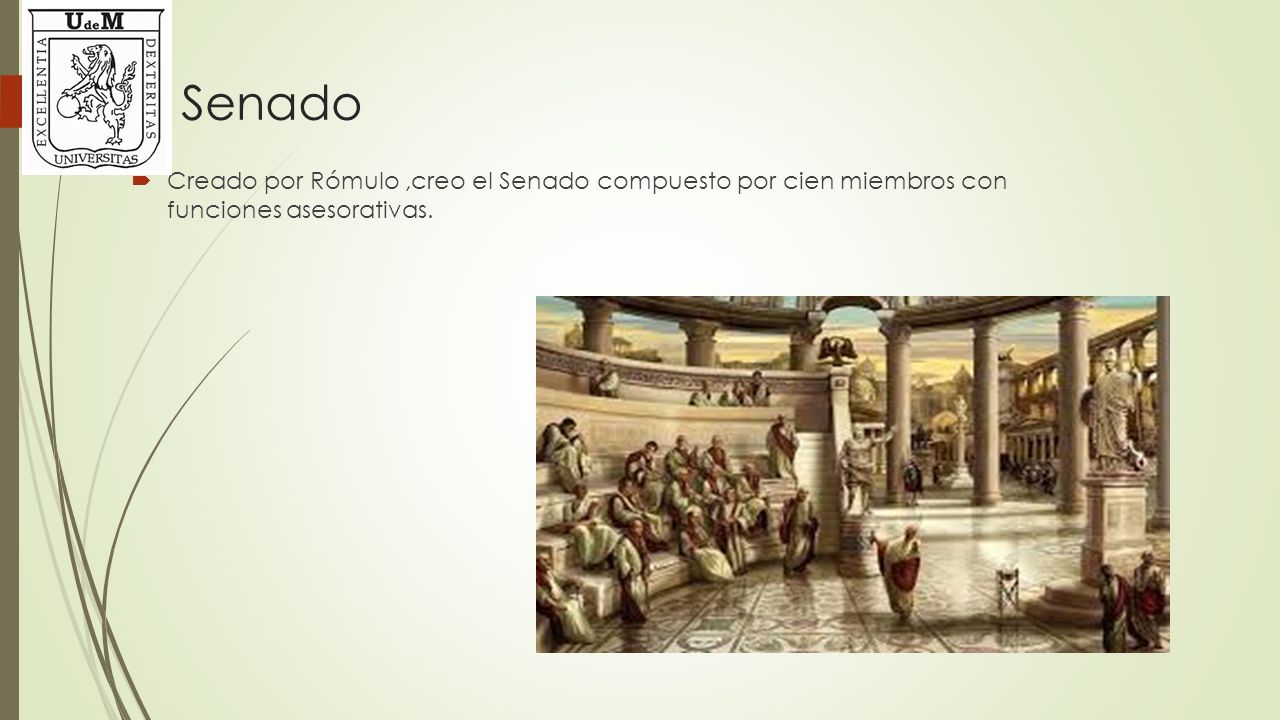 UdeM
EXCELLENTIA DEXTERITAS
UNIVERSITAS

Senado

Creado por Rómulo ,creo el Senado compuesto por cien miembros con funciones asesorativas.